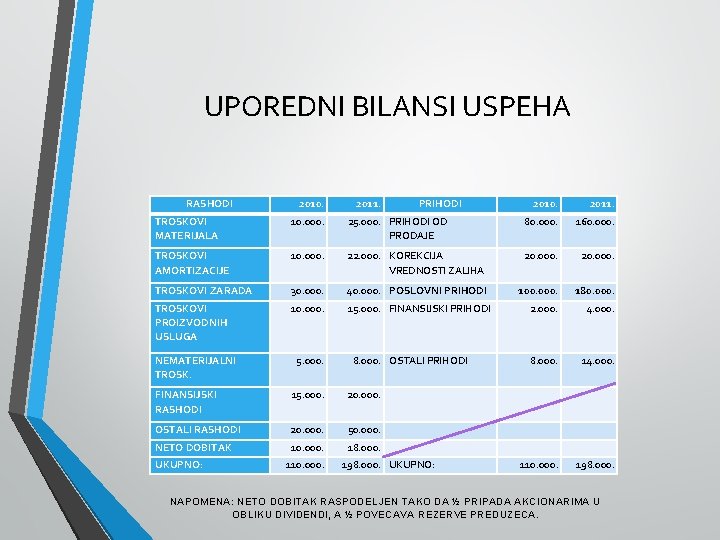 UPOREDNI BILANSI USPEHA

| RASHODI | 2010. | 2011. | PRIHODI | 2010. | 2011. |
|---|---|---|---|---|---|
| TROSKOVI MATERIJALA | 10.000. | 25.000. | PRIHODI OD PRODAJE | 80.000. | 160.000. |
| TROSKOVI AMORTIZACIJE | 10.000. | 22.000. | KOREKCIJA VREDNOSTI ZALIHA | 20.000. | 20.000. |
| TROSKOVI ZARADA | 30.000. | 40.000. | POSLOVNI PRIHODI | 100.000. | 180.000. |
| TROSKOVI PROIZVODNIH USLUGA | 10.000. | 15.000. | FINANSIJSKI PRIHODI | 2.000. | 4.000. |
| NEMATERIJALNI TROSK. | 5.000. | 8.000. | OSTALI PRIHODI | 8.000. | 14.000. |
| FINANSIJSKI RASHODI | 15.000. | 20.000. | | | |
| OSTALI RASHODI | 20.000. | 50.000. | | | |
| NETO DOBITAK | 10.000. | 18.000. | | | |
| UKUPNO: | 110.000. | 198.000. | UKUPNO: | 110.000. | 198.000. |

NAPOMENA: NETO DOBITAK RASPODELJEN TAKO DA ½ PRIPADA AKCIONARIMA U OBLIKU DIVIDENDI, A ½ POVECAVA REZERVE PREDUZECA.